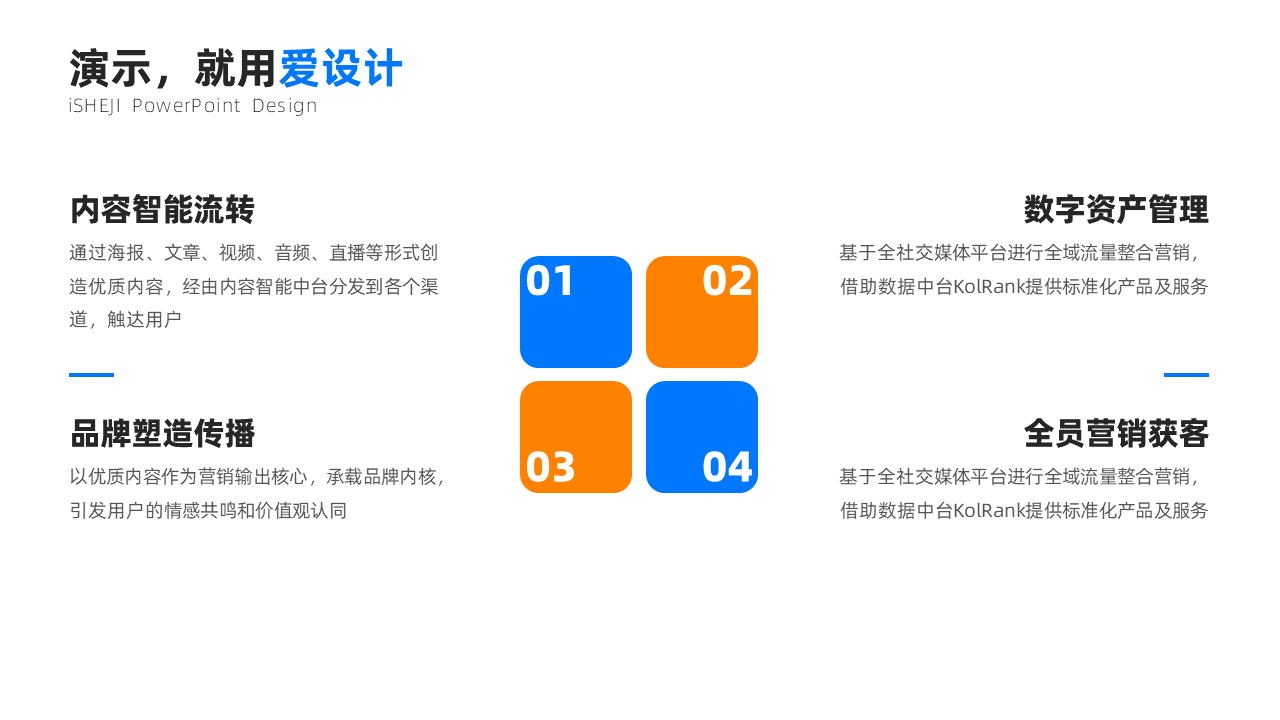 演示，就用爱设计
iSHEJI PowerPoint Design

内容智能流转
通过海报、文章、视频、音频、直播等形式创造优质内容，经由内容智能中台分发到各个渠道，触达用户

品牌塑造传播
以优质内容作为营销输出核心，承载品牌内核，引发用户的情感共鸣和价值观认同

01
02
03
04

数字资产管理
基于全社交媒体平台进行全域流量整合营销，借助数据中台KolRank提供标准化产品及服务

全员营销获客
基于全社交媒体平台进行全域流量整合营销，借助数据中台KolRank提供标准化产品及服务